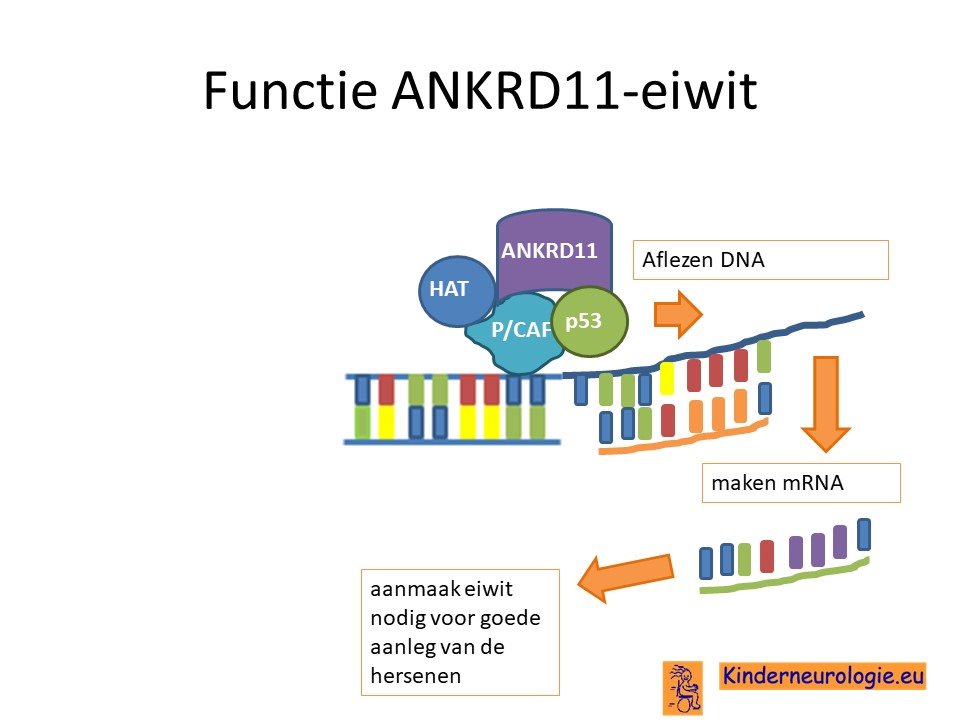 Functie ANKRD11-eiwit

ANKRD11

HAT

P/CAF

p53

Aflezen DNA

maken mRNA

aanmaak eiwit nodig voor goede aanleg van de hersenen

Kinderneurologie.eu